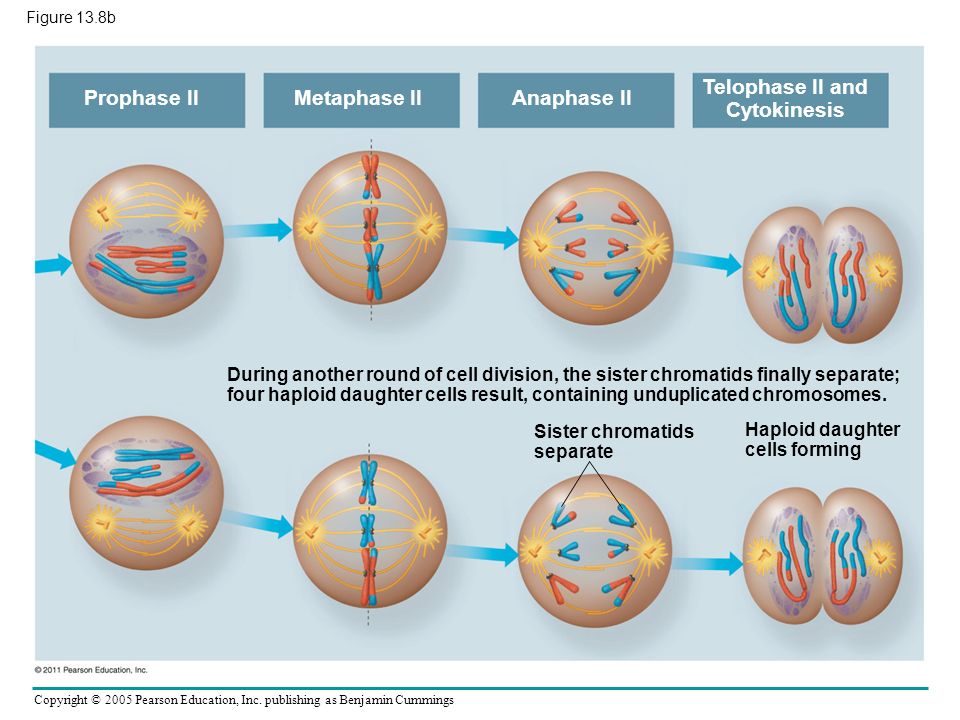 Figure 13.8b

Prophase II

Metaphase II

Anaphase II

Telophase II and Cytokinesis

During another round of cell division, the sister chromatids finally separate; four haploid daughter cells result, containing unduplicated chromosomes.

Sister chromatids separate

Haploid daughter cells forming

© 2011 Pearson Education, Inc.

Copyright © 2005 Pearson Education, Inc. publishing as Benjamin Cummings